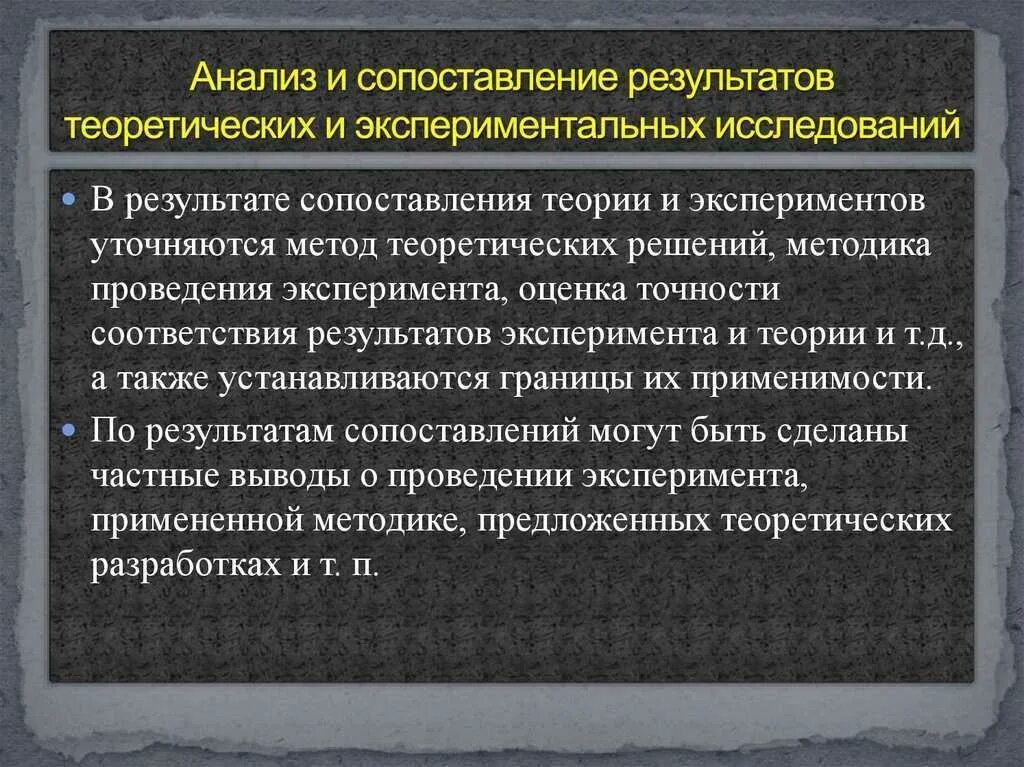 Анализ и сопоставление результатов теоретических и экспериментальных исследований

• В результате сопоставления теории и экспериментов уточняются метод теоретических решений, методика проведения эксперимента, оценка точности соответствия результатов эксперимента и теории и т.д., а также устанавливаются границы их применимости.

• По результатам сопоставлений могут быть сделаны частные выводы о проведении эксперимента, примененной методике, предложенных теоретических разработках и т. п.